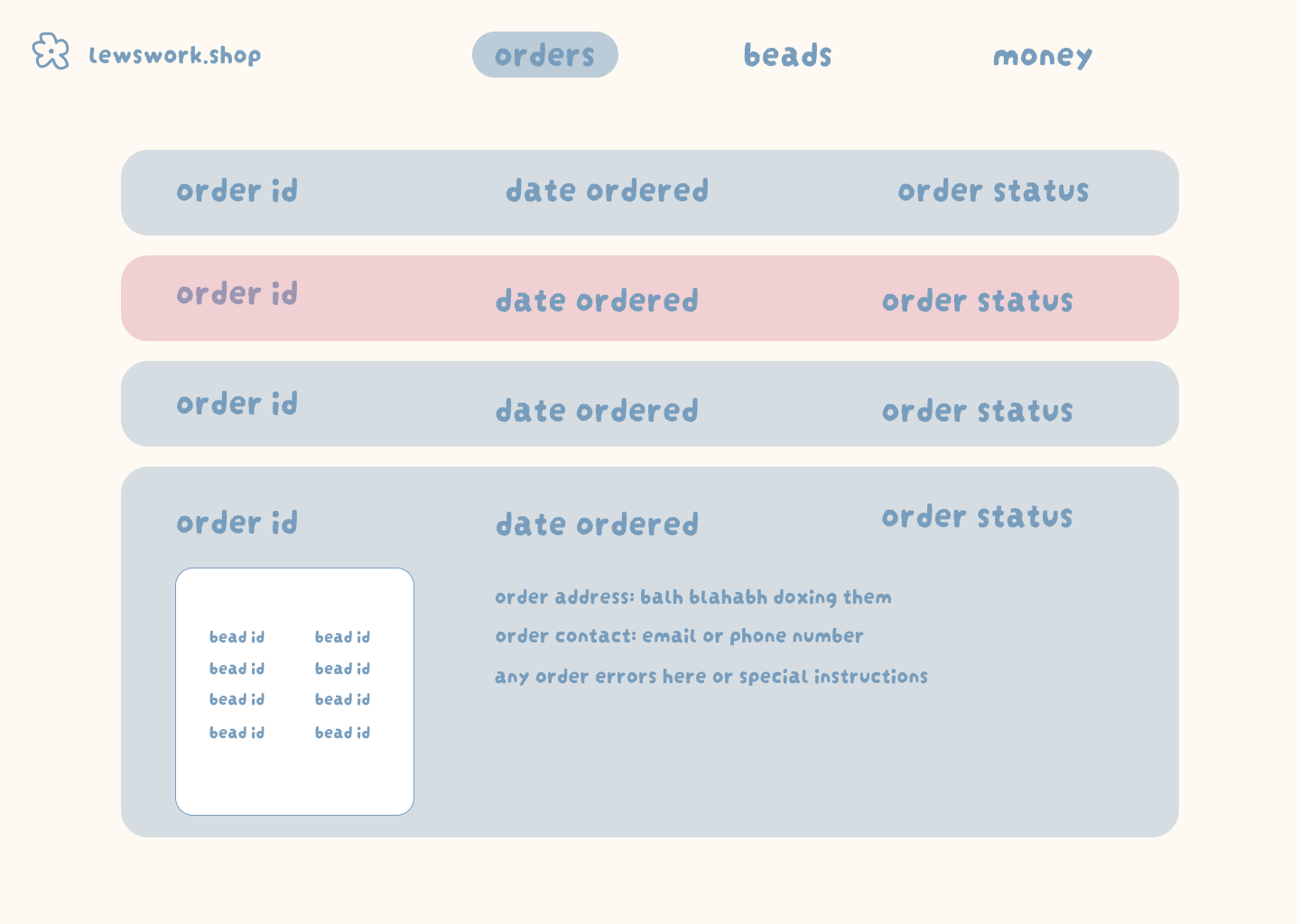 lewswork.shop

orders beads money

order id date ordered order status

order id date ordered order status

order id date ordered order status

order id date ordered order status

bead id bead id
bead id bead id
bead id bead id
bead id bead id

order address: balh blahabh doxing them

order contact: email or phone number

any order errors here or special instructions